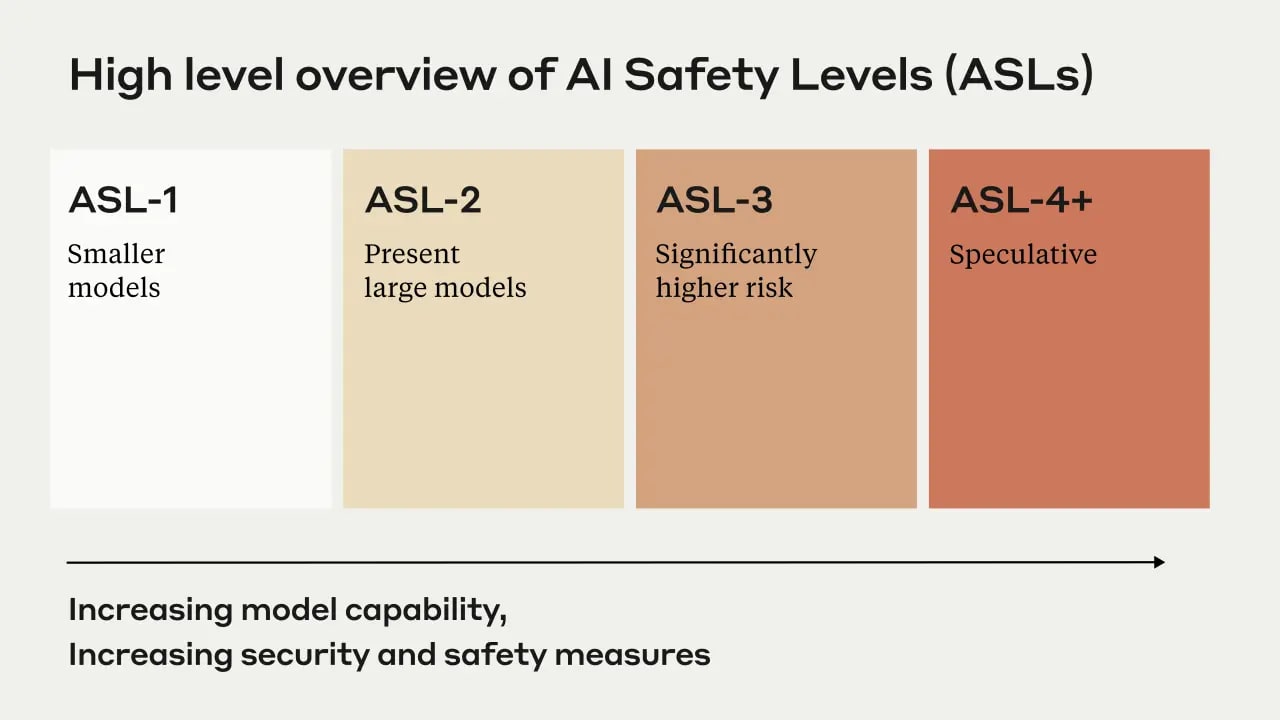 High level overview of AI Safety Levels (ASLs)

ASL-1
Smaller models

ASL-2
Present large models

ASL-3
Significantly higher risk

ASL-4+
Speculative

Increasing model capability,
Increasing security and safety measures